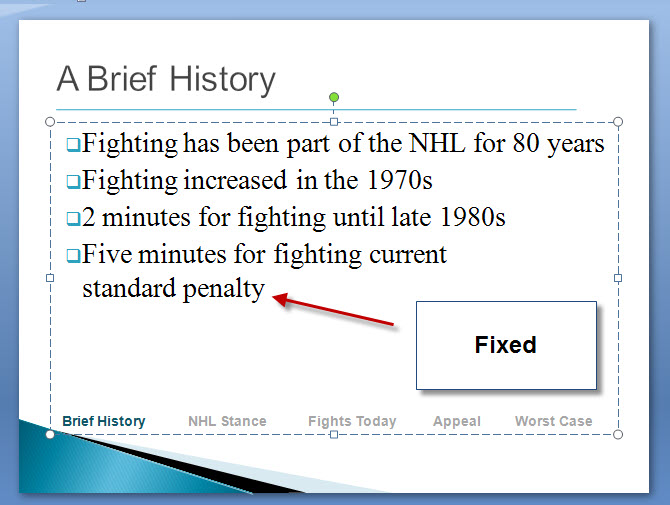 A Brief History

❑Fighting has been part of the NHL for 80 years
❑Fighting increased in the 1970s
❑2 minutes for fighting until late 1980s
❑Five minutes for fighting current standard penalty

Fixed

Brief History NHL Stance Fights Today Appeal Worst Case